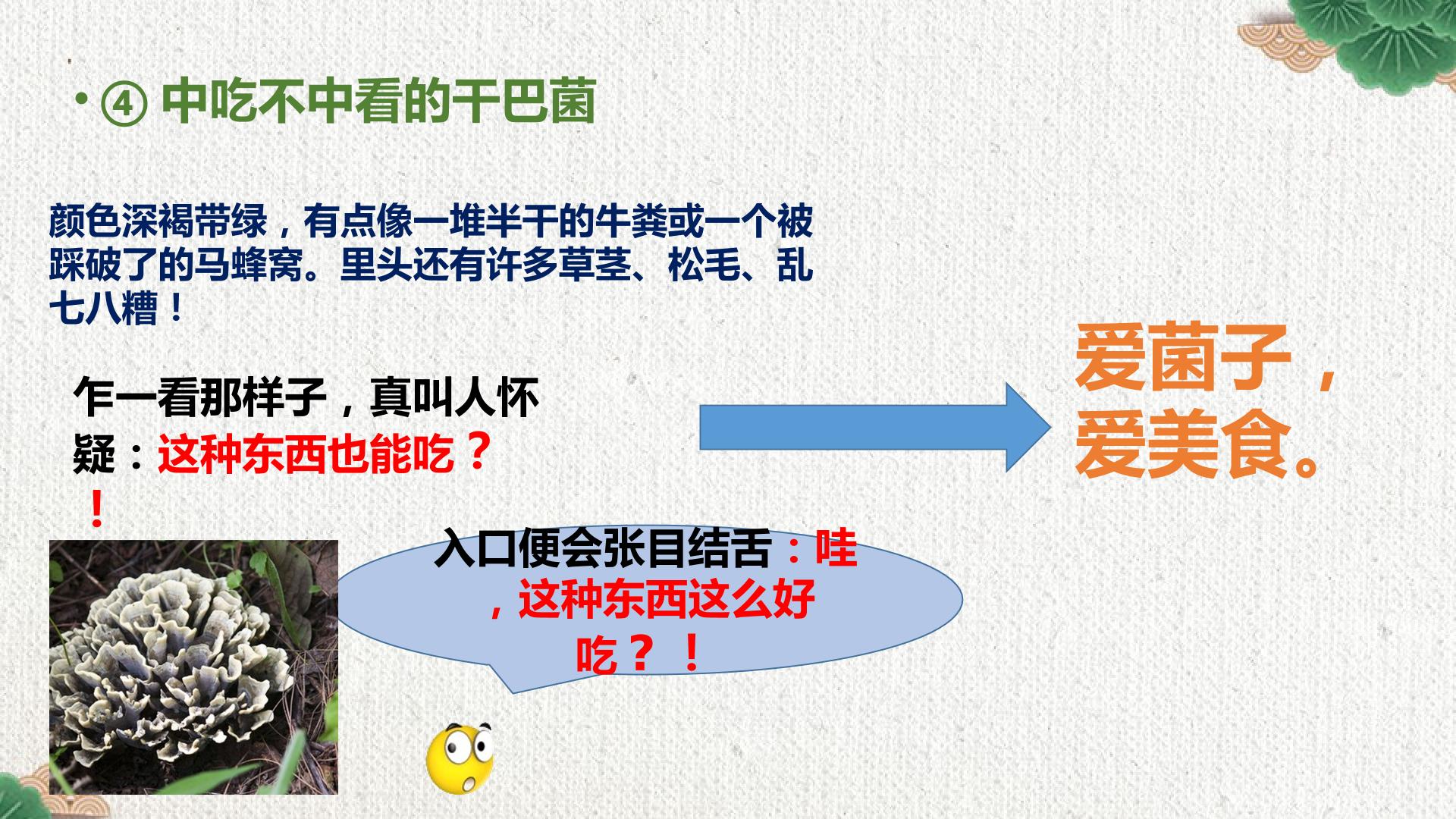 • ④ 中吃不中看的干巴菌

颜色深褐带绿，有点像一堆半干的牛粪或一个被踩破了的马蜂窝。里头还有许多草茎、松毛、乱七八糟！

乍一看那样子，真叫人怀疑：这种东西也能吃？！

入口便会张目结舌：哇，这种东西这么好吃？！

爱菌子，爱美食。